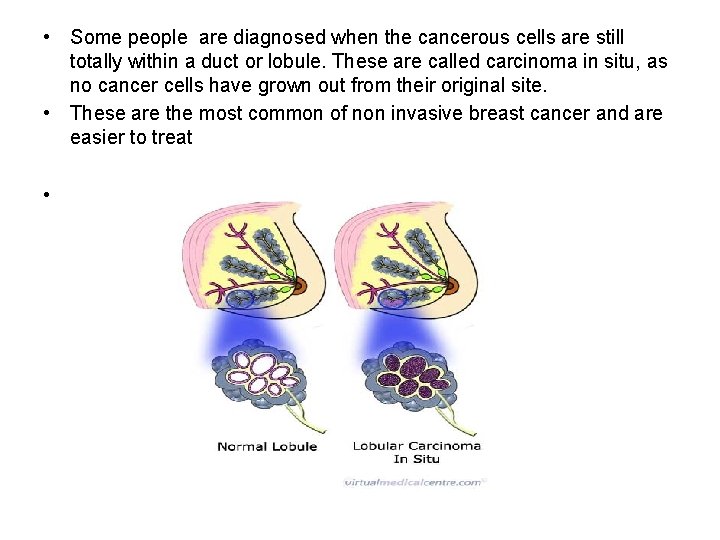 • Some people are diagnosed when the cancerous cells are still totally within a duct or lobule. These are called carcinoma in situ, as no cancer cells have grown out from their original site.
• These are the most common of non invasive breast cancer and are easier to treat
•

Normal Lobule

Lobular Carcinoma In Situ

virtualmedicalcentre.com